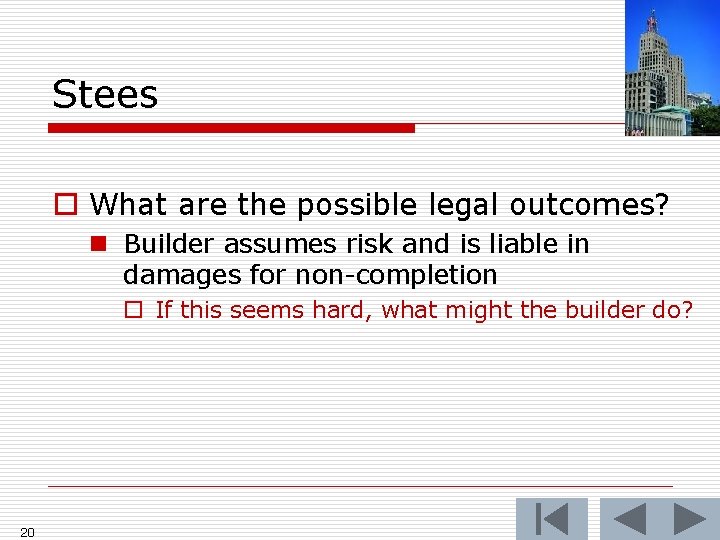 Stees

What are the possible legal outcomes?

Builder assumes risk and is liable in damages for non-completion

If this seems hard, what might the builder do?

20